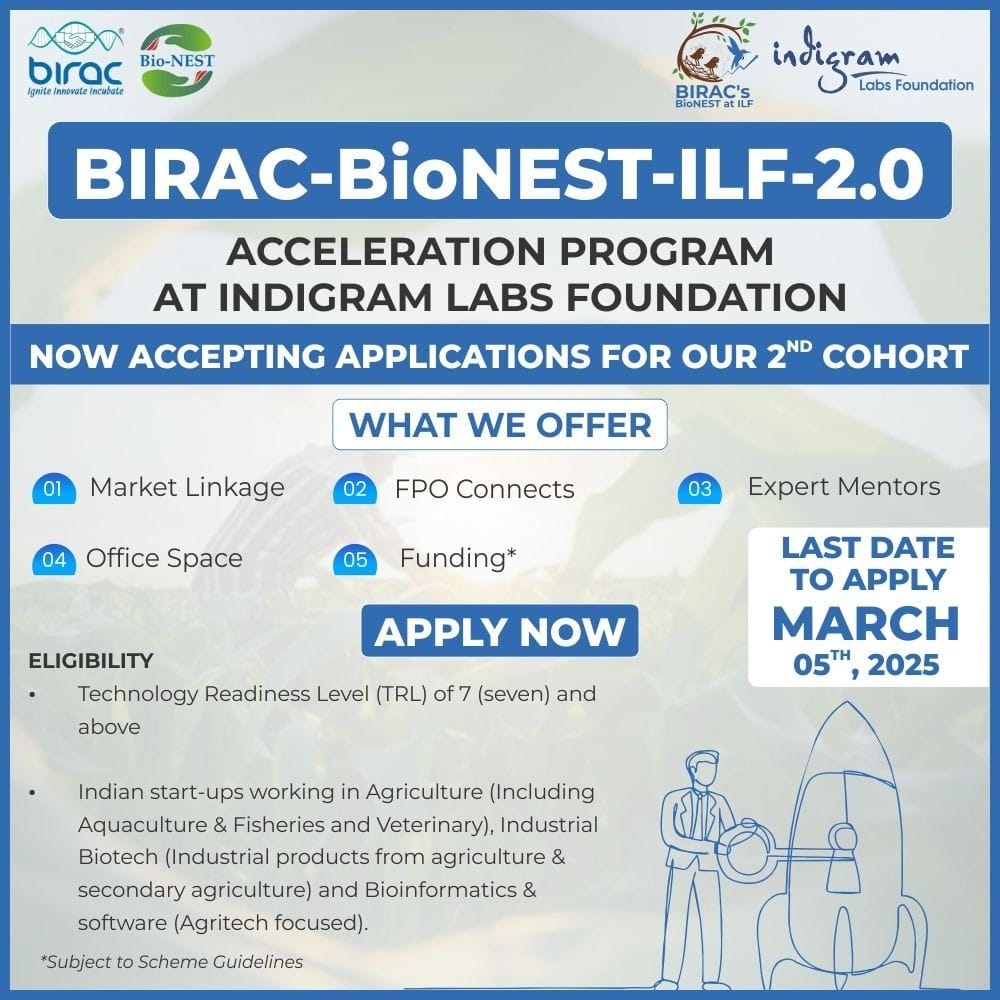 birac
Ignite Innovate Incubate

Bio-NEST

BIRAC's BioNEST at ILF

indigram
Labs Foundation

BIRAC-BioNEST-ILF-2.0

ACCELERATION PROGRAM AT INDIGRAM LABS FOUNDATION

NOW ACCEPTING APPLICATIONS FOR OUR 2$^{ND}$ COHORT

WHAT WE OFFER

01 Market Linkage

02 FPO Connects

03 Expert Mentors

04 Office Space

05 Funding*

LAST DATE TO APPLY MARCH 05$^{TH}$, 2025

APPLY NOW

ELIGIBILITY

• Technology Readiness Level (TRL) of 7 (seven) and above

• Indian start-ups working in Agriculture (Including Aquaculture & Fisheries and Veterinary), Industrial Biotech (Industrial products from agriculture & secondary agriculture) and Bioinformatics & software (Agritech focused).

*Subject to Scheme Guidelines